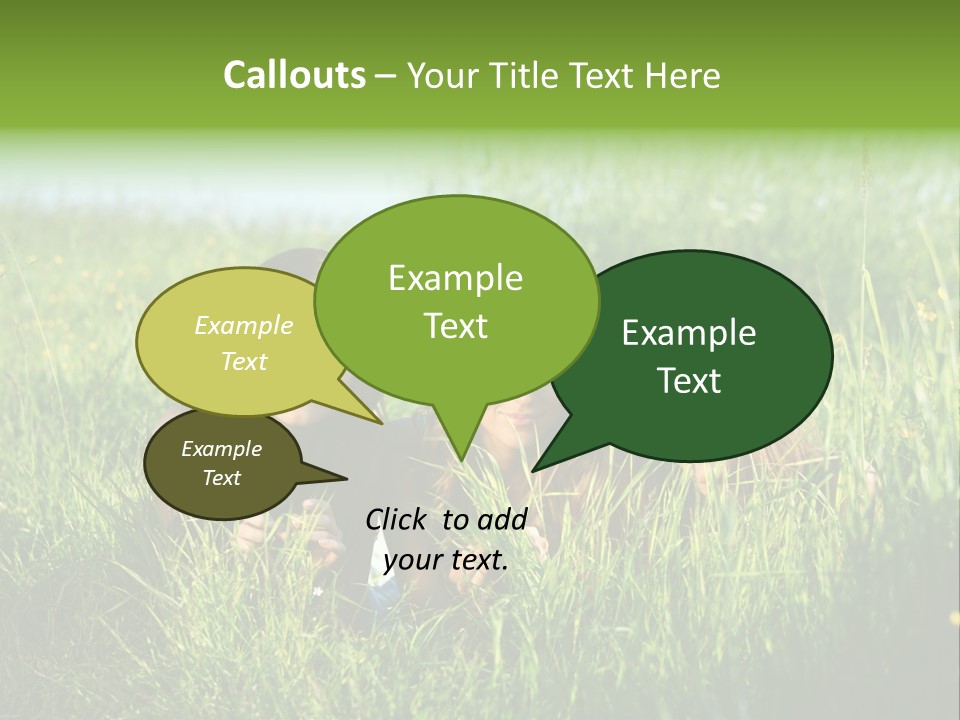 Callouts – Your Title Text Here

Example Text

Example Text

Example Text

Example Text

Click to add your text.